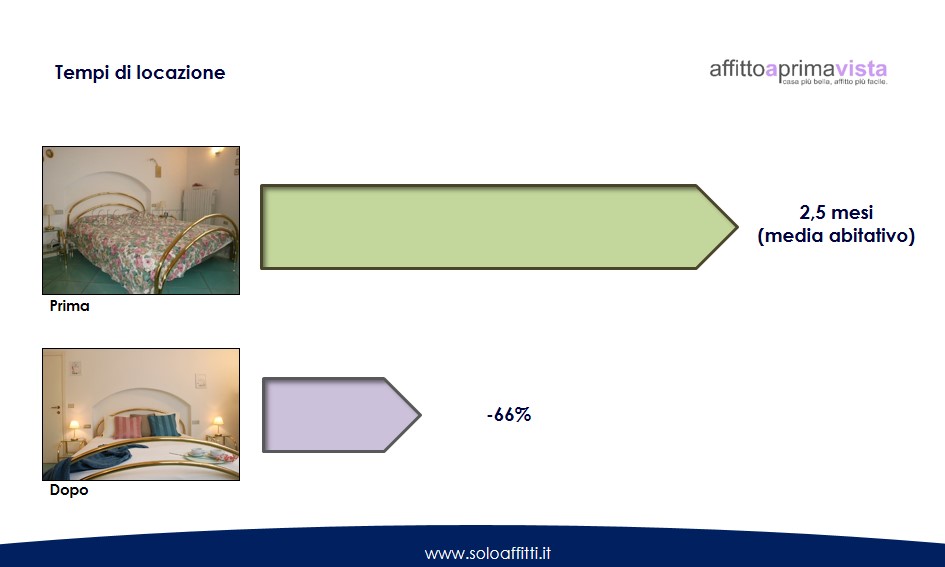 Tempi di locazione

affittoaprimavista
casa più bella, affitto più facile.

Prima

2,5 mesi
(media abitativo)

Dopo

-66%

www.soloaffitti.it